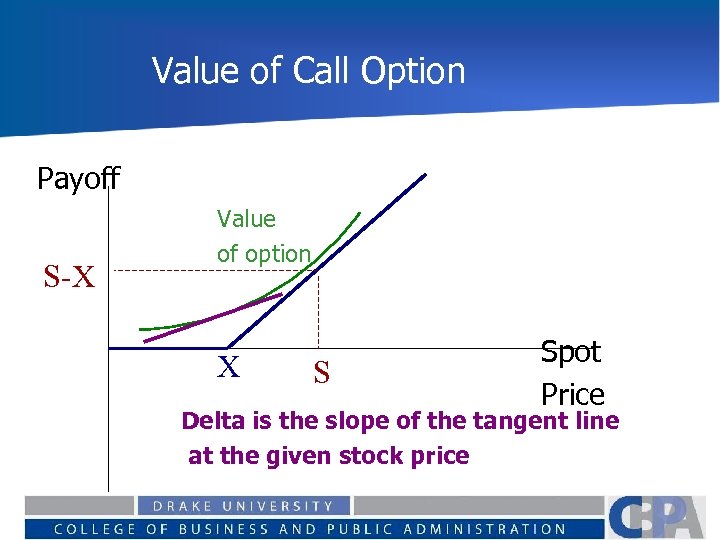 Value of Call Option

Payoff

Value of option

S-X

X

S

Spot Price

Delta is the slope of the tangent line at the given stock price

DRAKE UNIVERSITY

COLLEGE OF BUSINESS AND PUBLIC ADMINISTRATION

CBPA